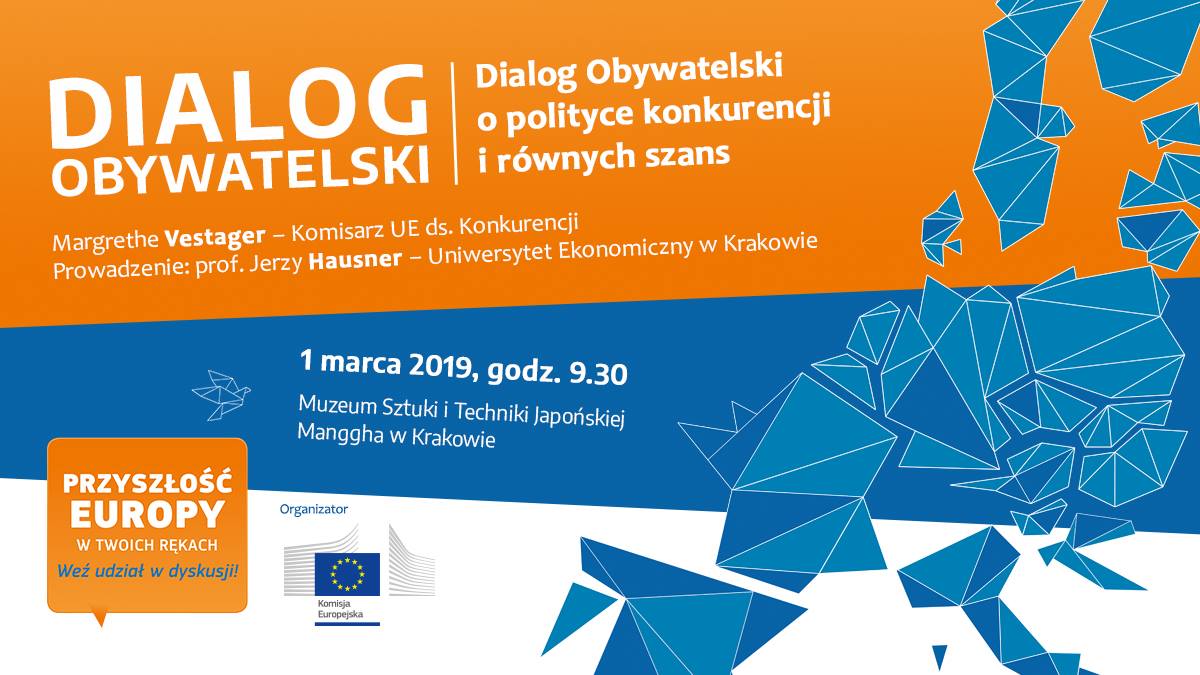 DIALOG OBYWATELSKI

Dialog Obywatelski o polityce konkurencji i równych szans

Margrethe Vestager – Komisarz UE ds. Konkurencji
Prowadzenie: prof. Jerzy Hausner – Uniwersytet Ekonomiczny w Krakowie

1 marca 2019, godz. 9.30

Muzeum Sztuki i Techniki Japońskiej Manggha w Krakowie

PRZYSZŁOŚĆ EUROPY
W TWOICH RĘKACH
Weź udział w dyskusji!

Organizator

Komisja Europejska